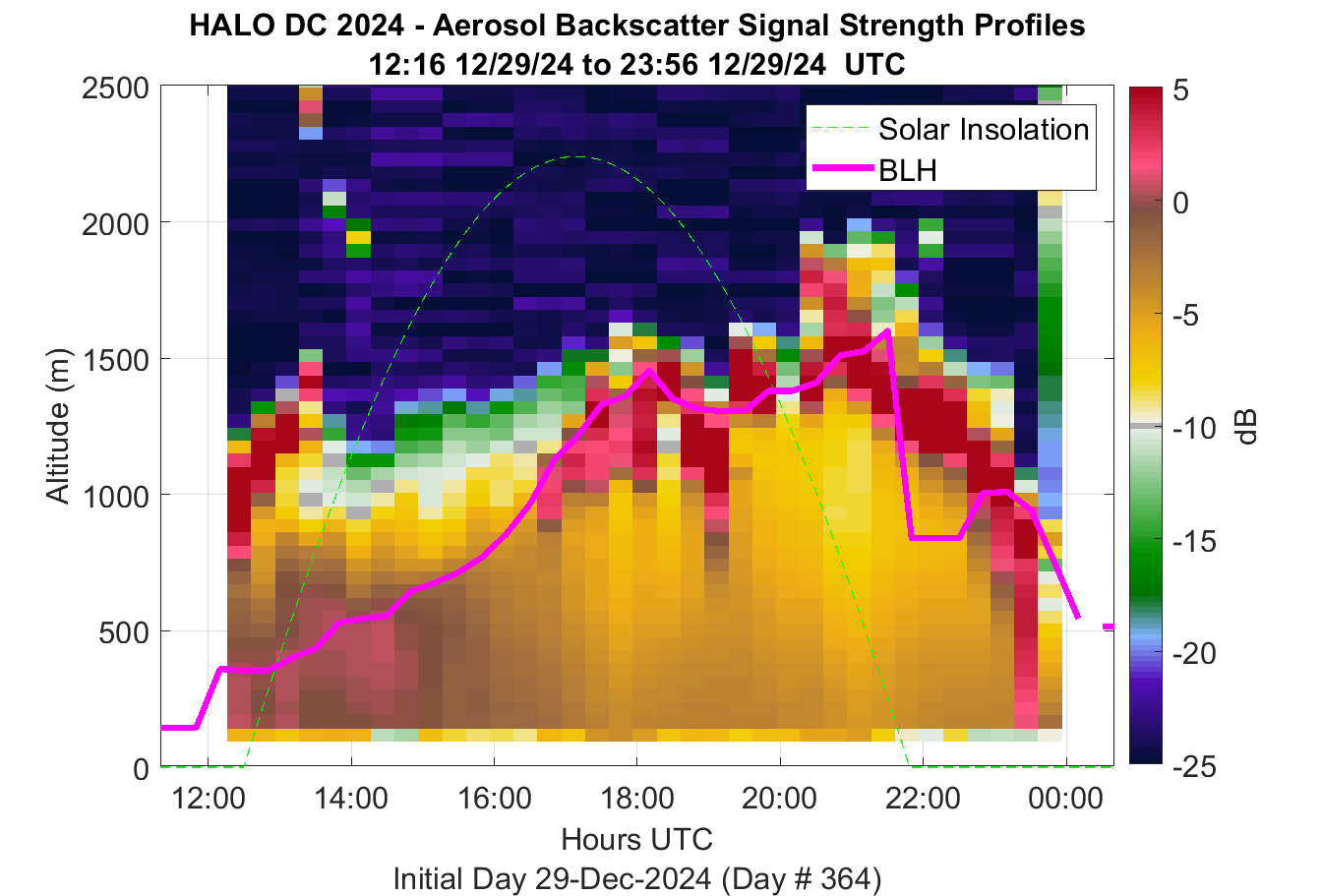 HALO DC 2024 - Aerosol Backscatter Signal Strength Profiles
12:16 12/29/24 to 23:56 12/29/24 UTC

Solar Insolation
BLH

Altitude (m)
2500
2000
1500
1000
500
0

12:00
14:00
16:00
18:00
20:00
22:00
00:00
Hours UTC
Initial Day 29-Dec-2024 (Day # 364)

5
0
-5
-10
-15
-20
-25
dB